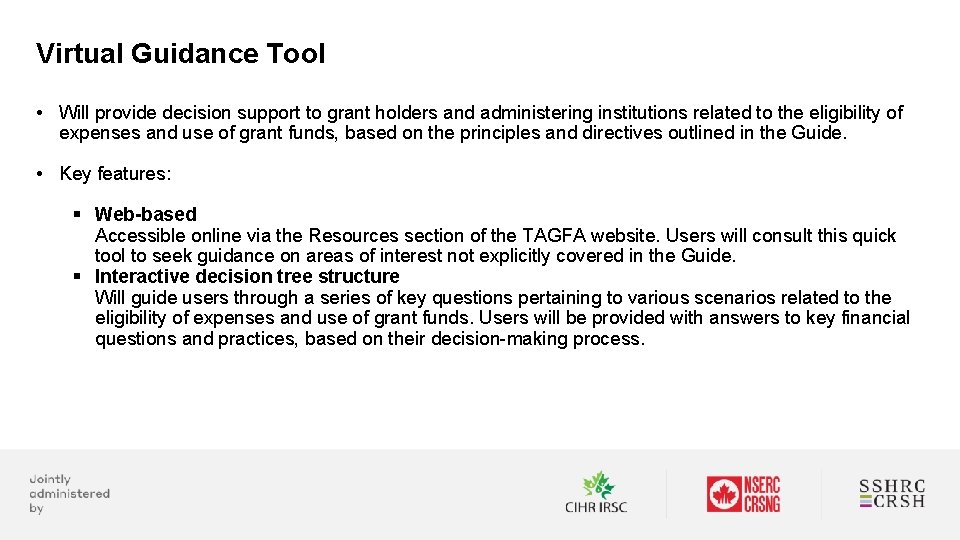 Virtual Guidance Tool

• Will provide decision support to grant holders and administering institutions related to the eligibility of expenses and use of grant funds, based on the principles and directives outlined in the Guide.

• Key features:

▪ Web-based
Accessible online via the Resources section of the TAGFA website. Users will consult this quick tool to seek guidance on areas of interest not explicitly covered in the Guide.
▪ Interactive decision tree structure
Will guide users through a series of key questions pertaining to various scenarios related to the eligibility of expenses and use of grant funds. Users will be provided with answers to key financial questions and practices, based on their decision-making process.

Jointly administered by

CIHR IRSC

NSERC CRSNG

SSHRC CRSH